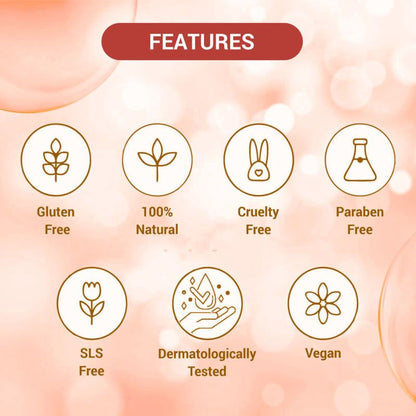 FEATURES

Gluten Free

100% Natural

Cruelty Free

Paraben Free

SLS Free

Dermatologically Tested

Vegan